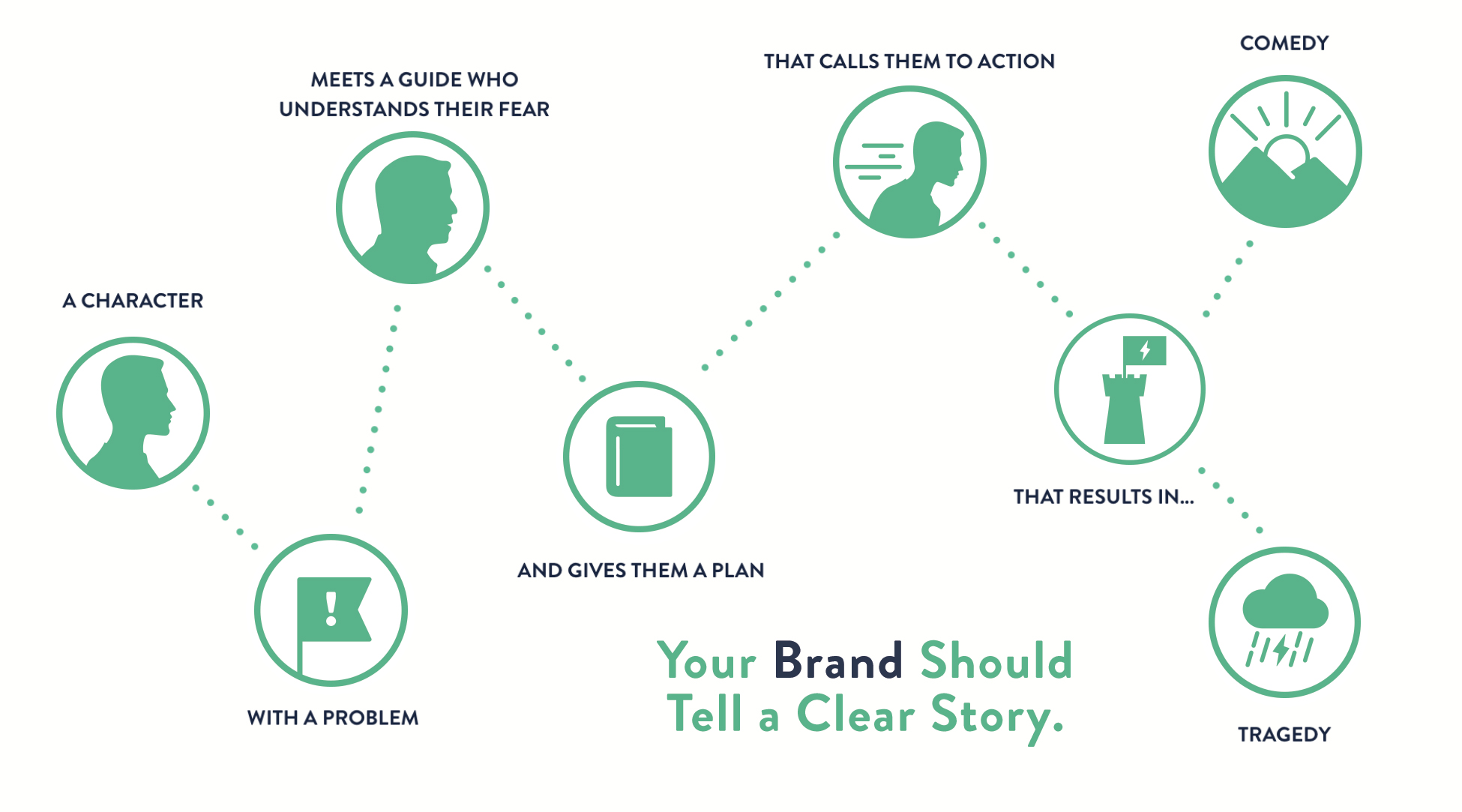 A CHARACTER

WITH A PROBLEM

MEETS A GUIDE WHO UNDERSTANDS THEIR FEAR

AND GIVES THEM A PLAN

THAT CALLS THEM TO ACTION

THAT RESULTS IN...

COMEDY

TRAGEDY

Your Brand Should Tell a Clear Story.